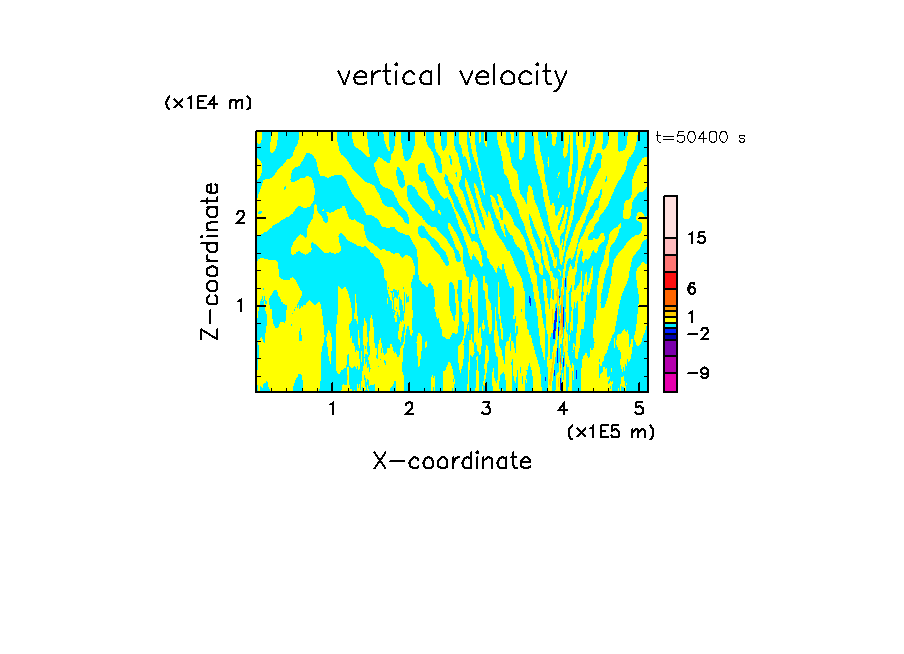 vertical velocity

(x1E4 m)

t=50400 s

Z-coordinate

2

1

15

6

1

−2

−9

1 2 3 4 5

(x1E5 m)

X-coordinate